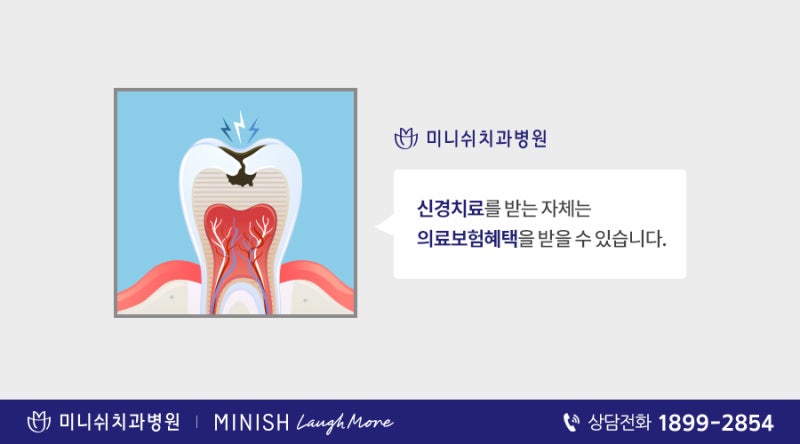 미니쉬치과병원

신경치료를 받는 자체는
의료보험혜택을 받을 수 있습니다.

미니쉬치과병원 | MINISH Laugh More

상담전화 1899-2854